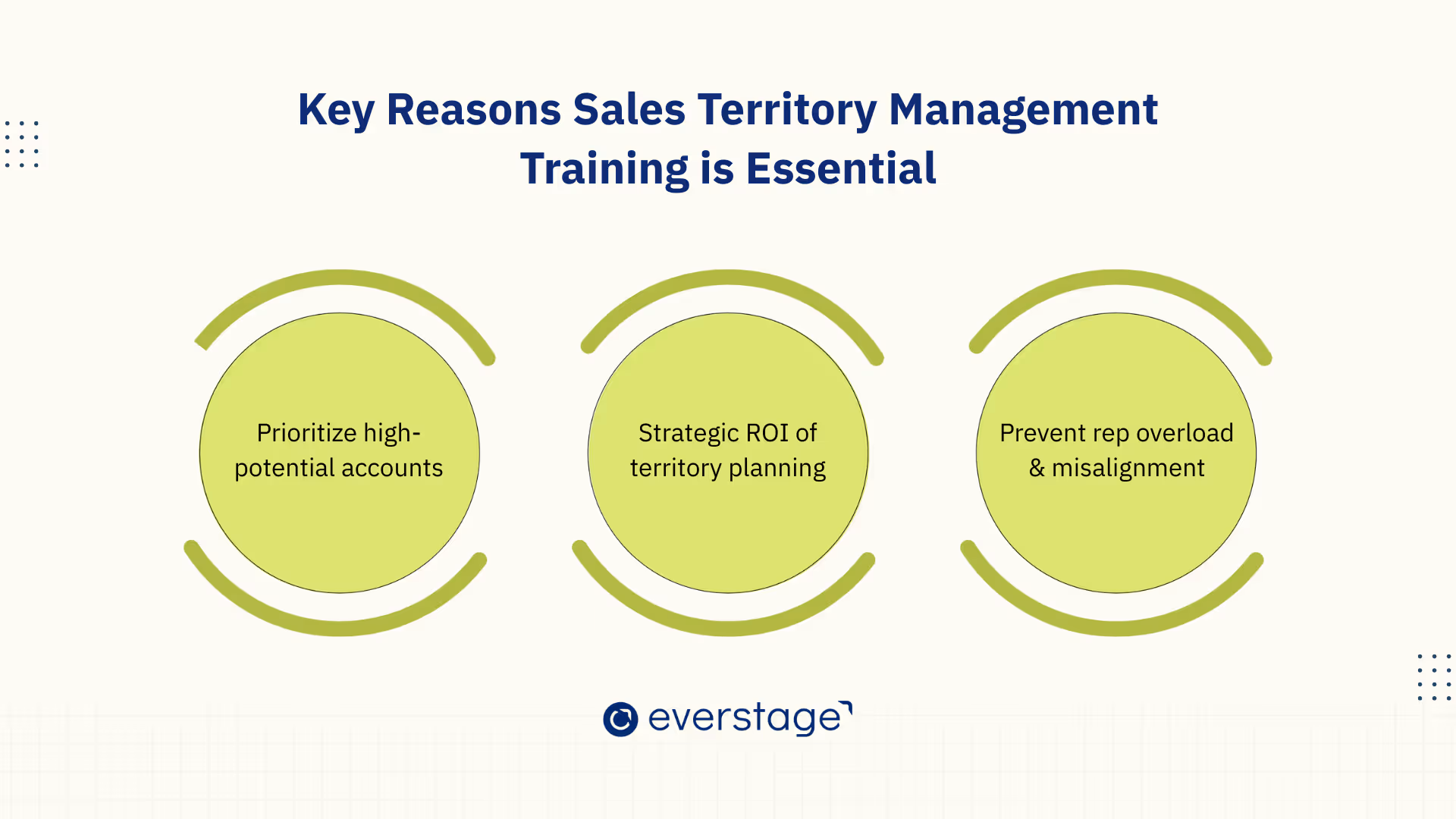 Key Reasons Sales Territory Management Training is Essential

Prioritize high-potential accounts

Strategic ROI of territory planning

Prevent rep overload & misalignment

everstage